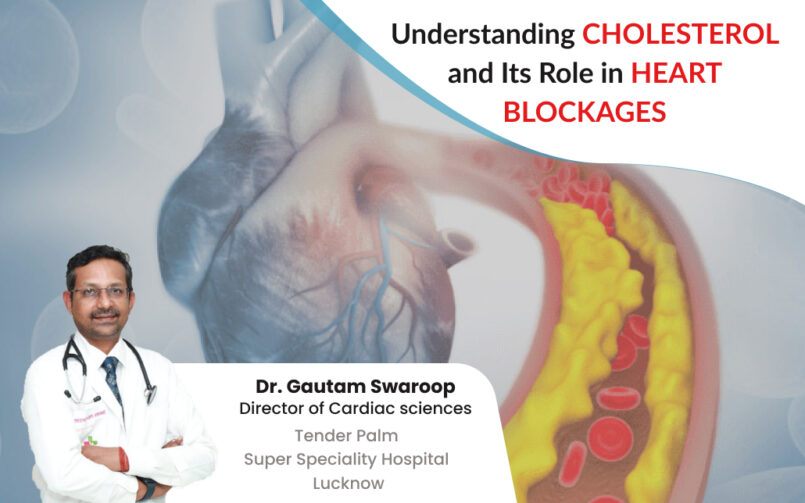 Understanding CHOLESTEROL and Its Role in HEART BLOCKAGES

Dr. Gautam Swaroop
Director of Cardiac sciences
Tender Palm
Super Speciality Hospital
Lucknow